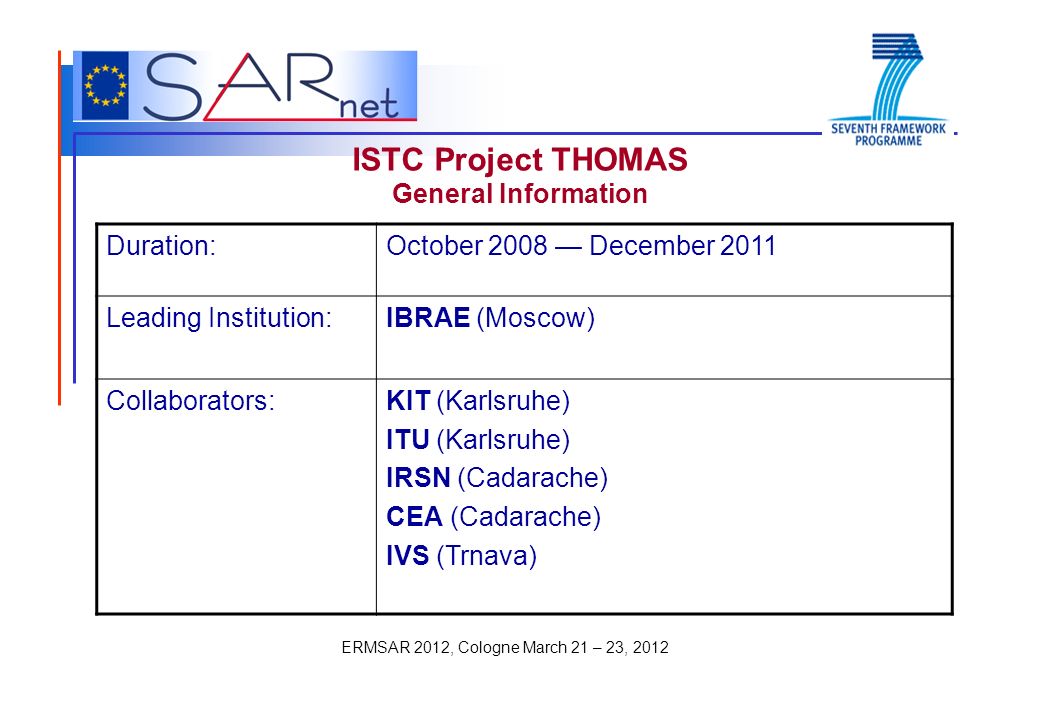 SARnet

SEVENTH FRAMEWORK PROGRAMME

ISTC Project THOMAS
General Information

| Duration: | October 2008 — December 2011 |
|---|---|
| Leading Institution: | IBRAE (Moscow) |
| Collaborators: | KIT (Karlsruhe) ITU (Karlsruhe) IRSN (Cadarache) CEA (Cadarache) IVS (Trnava) |

ERMSAR 2012, Cologne March 21 – 23, 2012